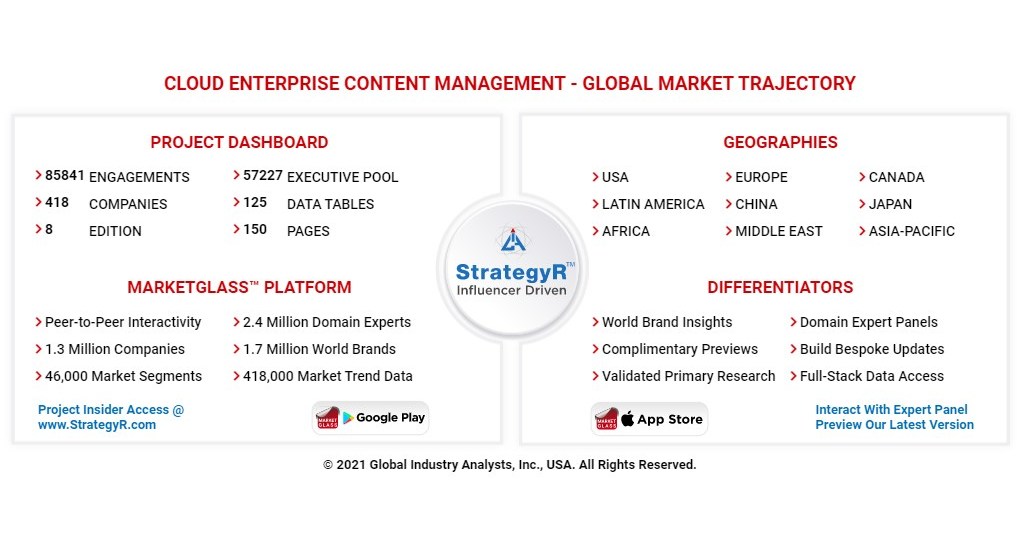 CLOUD ENTERPRISE CONTENT MANAGEMENT - GLOBAL MARKET TRAJECTORY

PROJECT DASHBOARD

85841 ENGAGEMENTS
418 COMPANIES
8 EDITION
57227 EXECUTIVE POOL
125 DATA TABLES
150 PAGES

MARKETGLASS™ PLATFORM

Peer-to-Peer Interactivity
1.3 Million Companies
46,000 Market Segments
2.4 Million Domain Experts
1.7 Million World Brands
418,000 Market Trend Data

Project Insider Access @ www.StrategyR.com

MARKET GLASS Google Play

StrategyR™ Influencer Driven

GEOGRAPHIES

USA
LATIN AMERICA
AFRICA
EUROPE
CHINA
MIDDLE EAST
CANADA
JAPAN
ASIA-PACIFIC

DIFFERENTIATORS

World Brand Insights
Complimentary Previews
Validated Primary Research
Domain Expert Panels
Build Bespoke Updates
Full-Stack Data Access

MARKET GLASS App Store

Interact With Expert Panel
Preview Our Latest Version

© 2021 Global Industry Analysts, Inc., USA. All Rights Reserved.